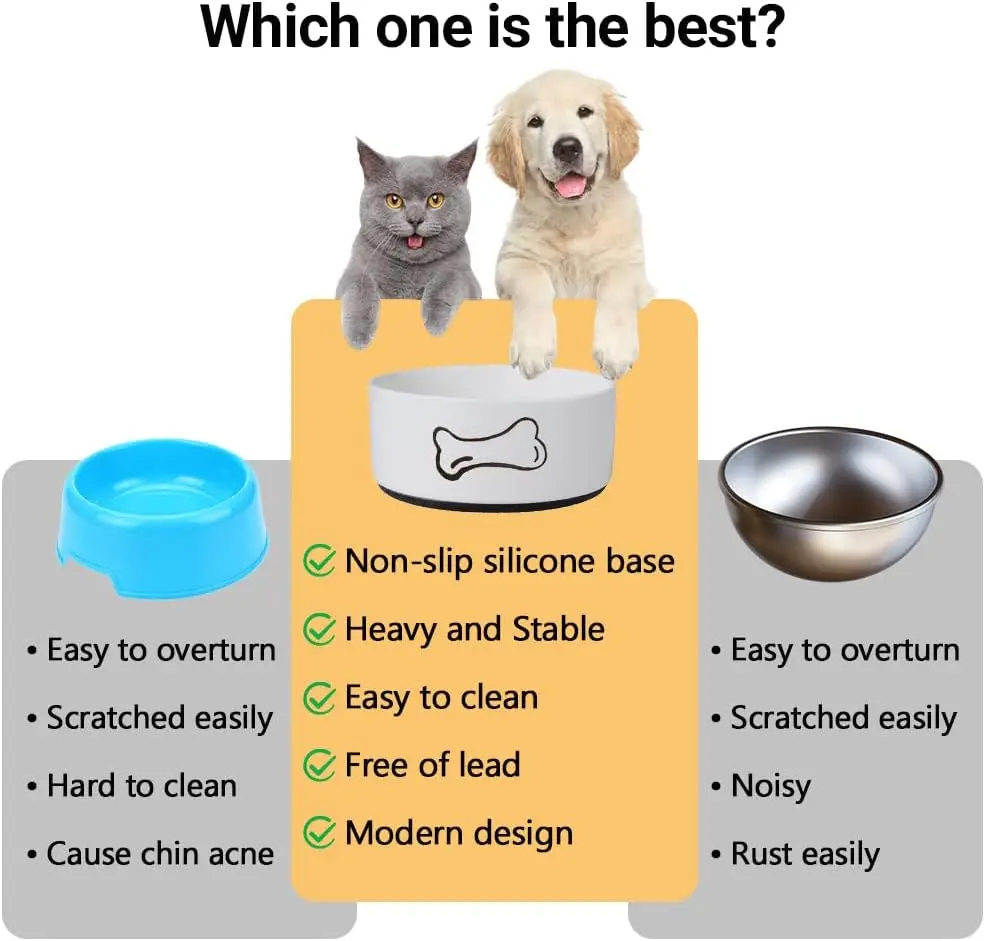 Which one is the best?

• Easy to overturn
• Scratched easily
• Hard to clean
• Cause chin acne

Non-slip silicone base
Heavy and Stable
Easy to clean
Free of lead
Modern design

• Easy to overturn
• Scratched easily
• Noisy
• Rust easily